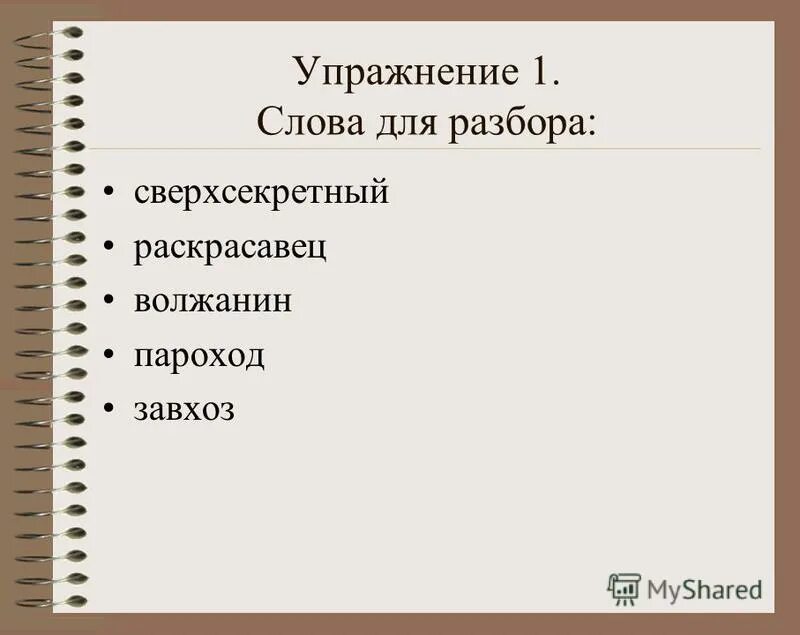 Упражнение 1.
Слова для разбора:

• сверхсекретный
• раскрасавец
• волжанин
• пароход
• завхоз

MyShared